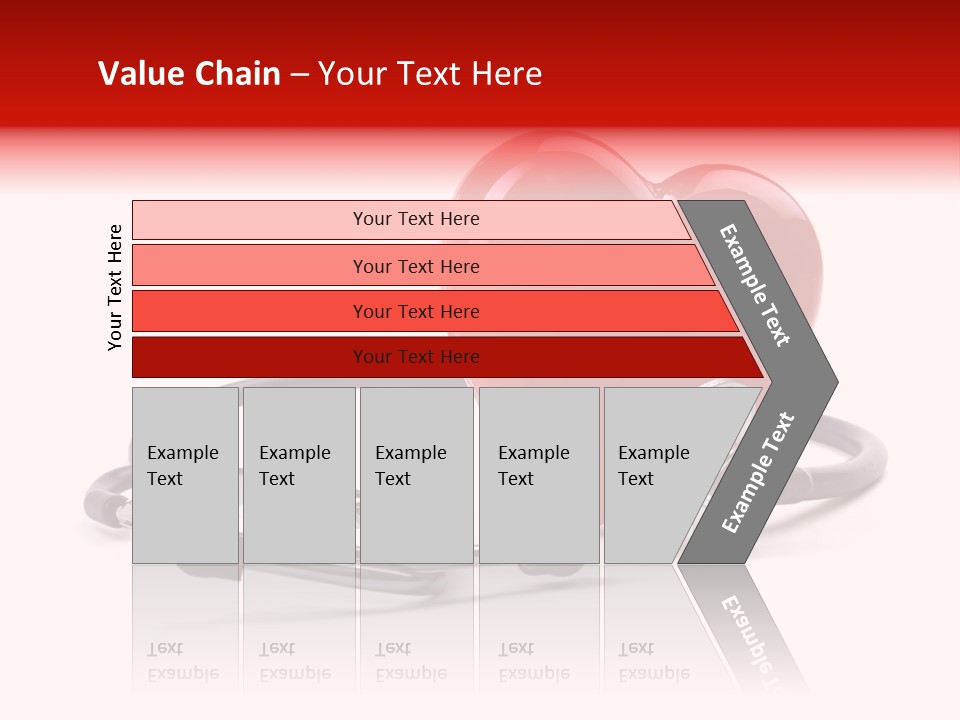 Value Chain – Your Text Here

Your Text Here

Your Text Here

Your Text Here

Your Text Here

Your Text Here

Example Text

Example Text

Example Text

Example Text

Example Text

Example Text

Example Text